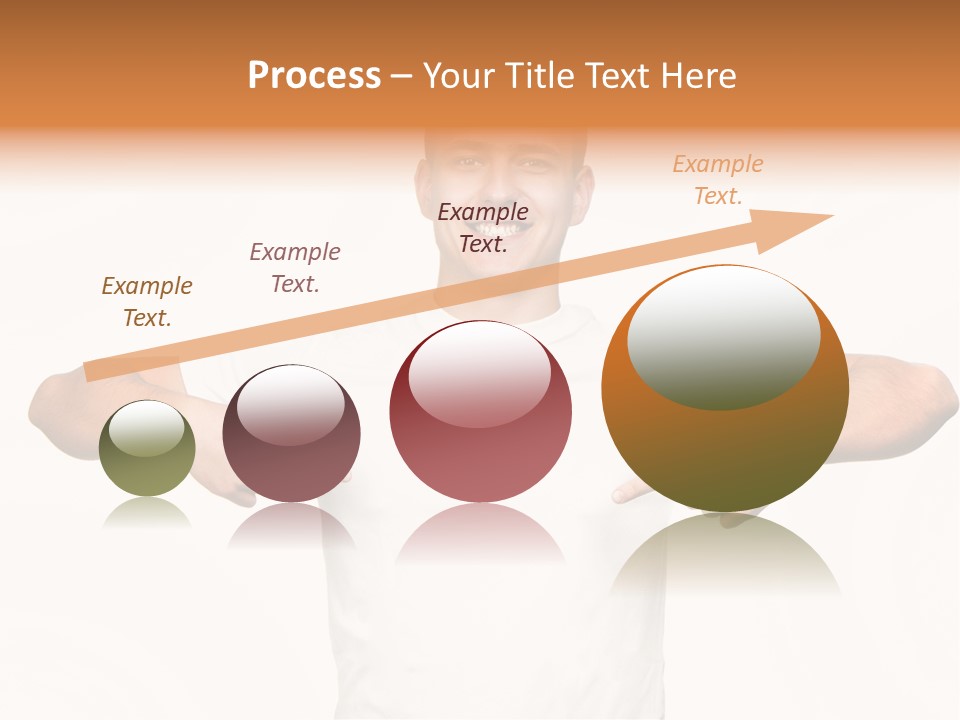 Process – Your Title Text Here

Example Text.

Example Text.

Example Text.

Example Text.